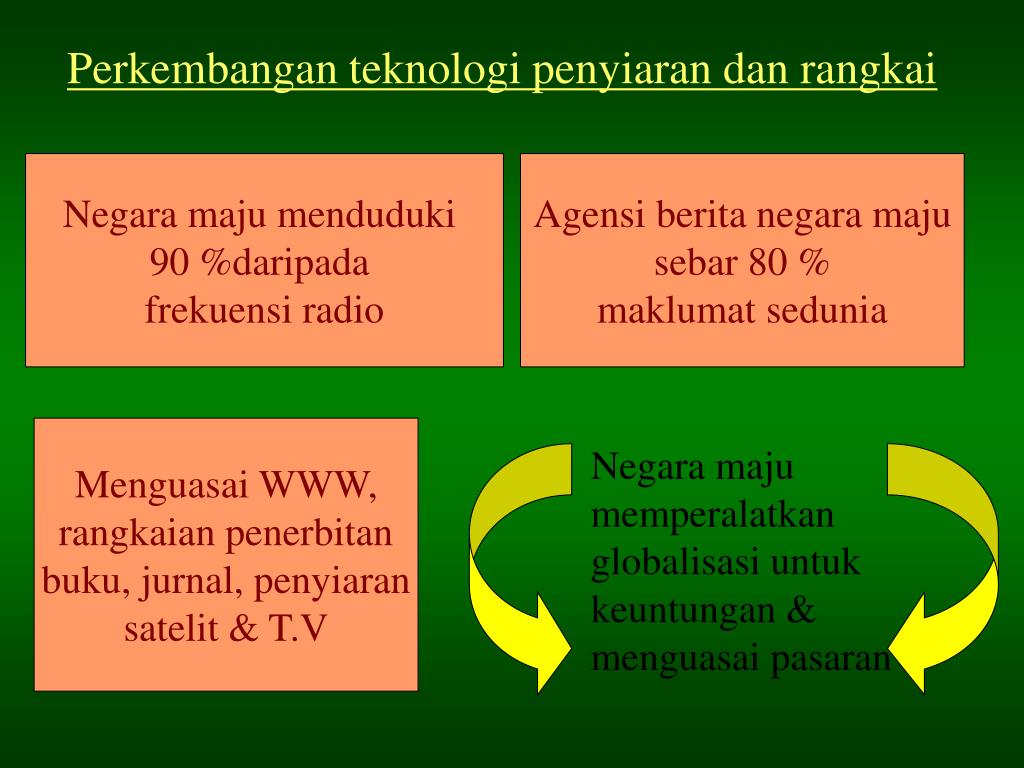 Perkembangan teknologi penyiaran dan rangkai

Negara maju menduduki 90 %daripada frekuensi radio

Agensi berita negara maju sebar 80 % maklumat sedunia

Menguasai WWW, rangkaian penerbitan buku, jurnal, penyiaran satelit & T.V

Negara maju memperalatkan globalisasi untuk keuntungan & menguasai pasaran